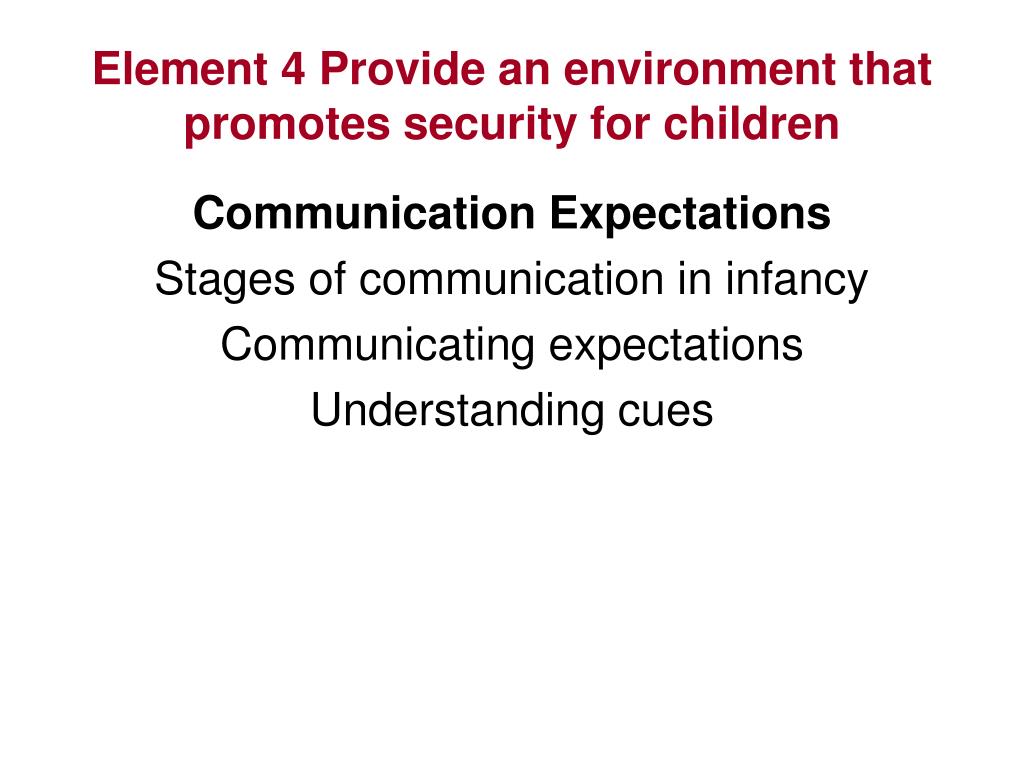 Element 4 Provide an environment that promotes security for children

Communication Expectations

Stages of communication in infancy

Communicating expectations

Understanding cues